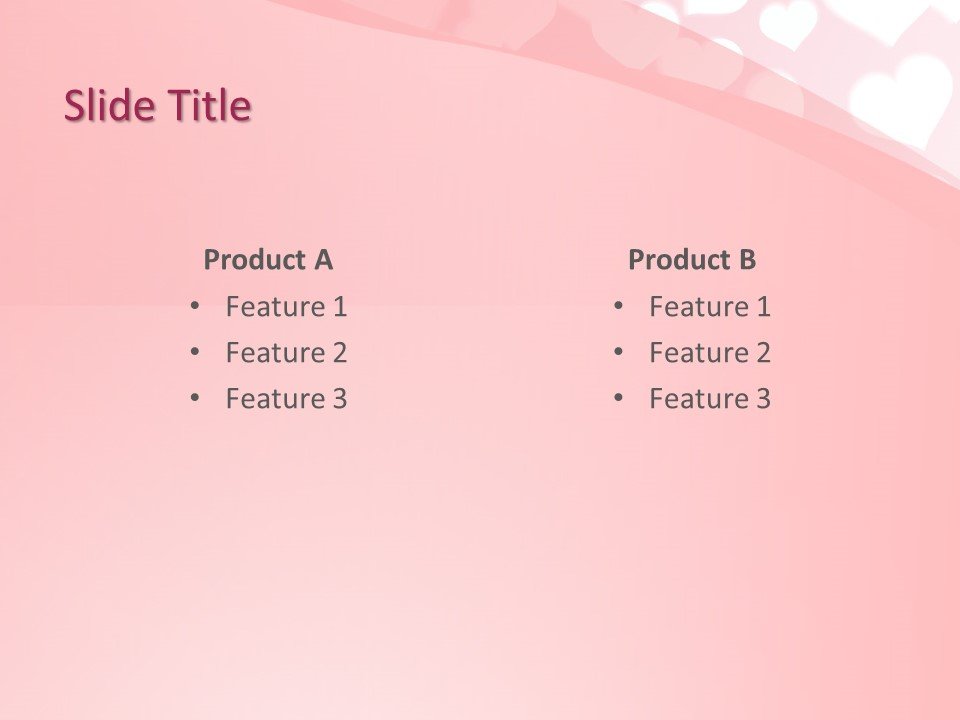 Slide Title

Product A
• Feature 1
• Feature 2
• Feature 3

Product B
• Feature 1
• Feature 2
• Feature 3